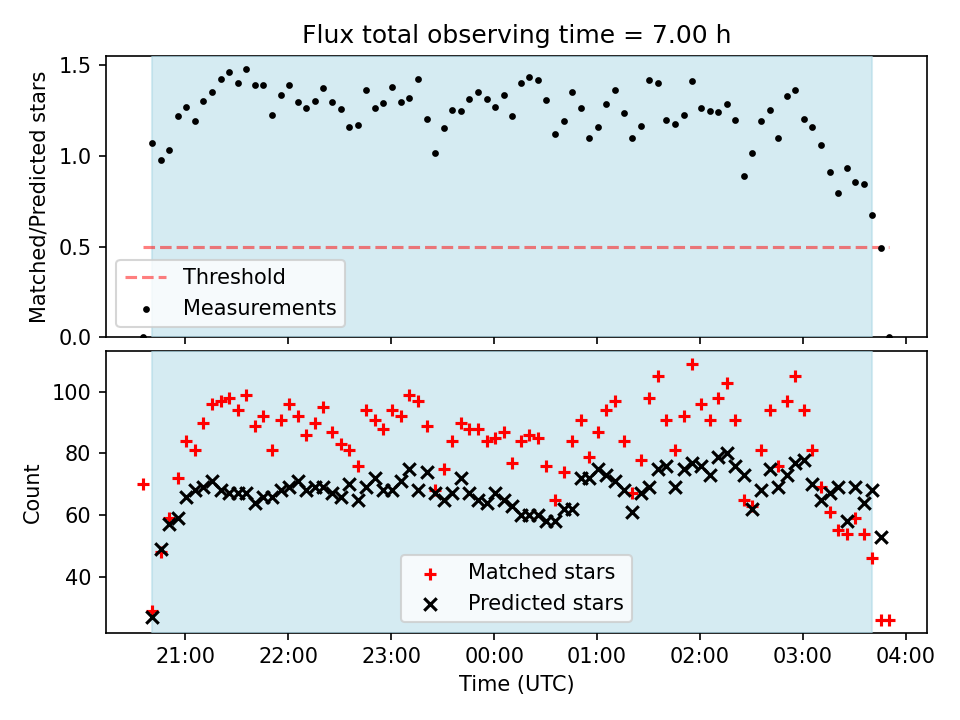 Flux total observing time = 7.00 h

Matched/Predicted stars

1.5
1.0
0.5
0.0

Threshold
Measurements

Count

100
80
60
40

Matched stars
Predicted stars

21:00 22:00 23:00 00:00 01:00 02:00 03:00 04:00
Time (UTC)